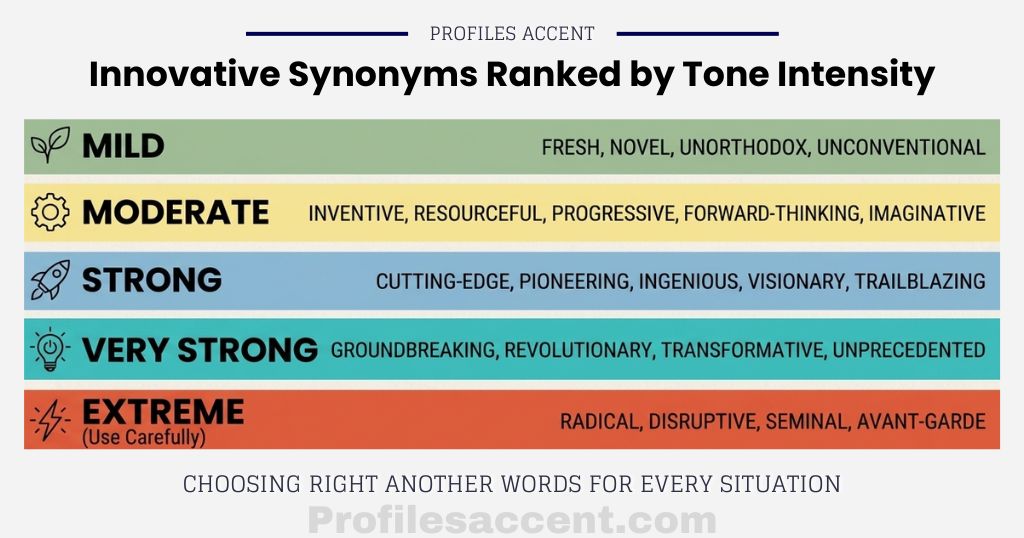 PROFILES ACCENT

Innovative Synonyms Ranked by Tone Intensity

MILD FRESH, NOVEL, UNORTHODOX, UNCONVENTIONAL

MODERATE INVENTIVE, RESOURCEFUL, PROGRESSIVE, FORWARD-THINKING, IMAGINATIVE

STRONG CUTTING-EDGE, PIONEERING, INGENIOUS, VISIONARY, TRAILBLAZING

VERY STRONG GROUNDBREAKING, REVOLUTIONARY, TRANSFORMATIVE, UNPRECEDENTED

EXTREME (Use Carefully) RADICAL, DISRUPTIVE, SEMINAL, AVANT-GARDE

CHOOSING RIGHT ANOTHER WORDS FOR EVERY SITUATION

Profilesaccent.com